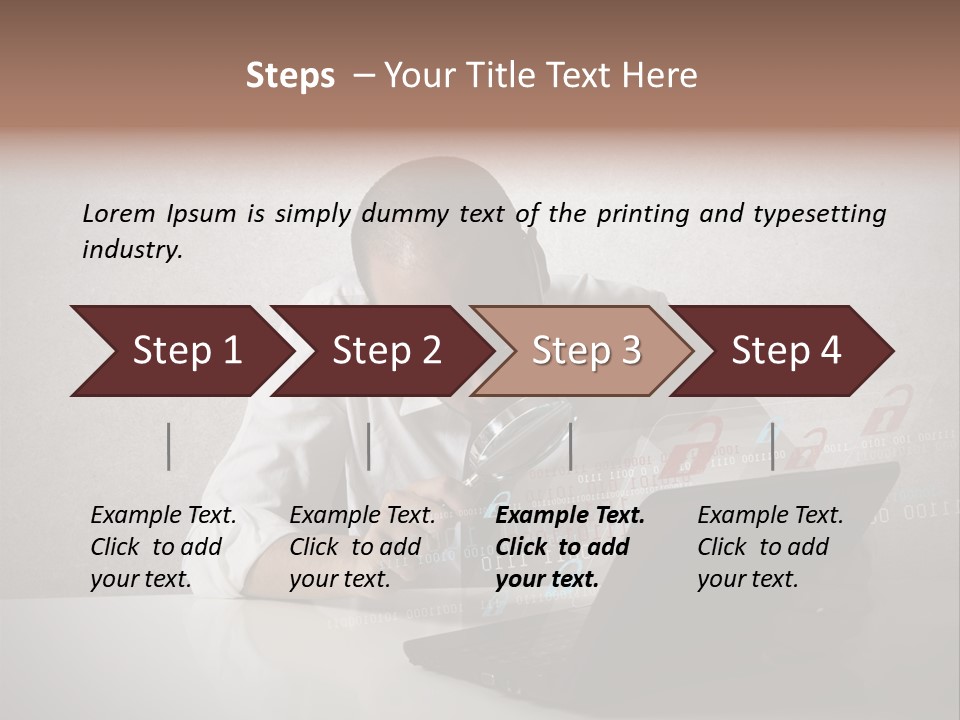 Steps – Your Title Text Here

Lorem Ipsum is simply dummy text of the printing and typesetting industry.

Step 1

Step 2

Step 3

Step 4

Example Text. Click to add your text.

Example Text. Click to add your text.

Example Text. Click to add your text.

Example Text. Click to add your text.